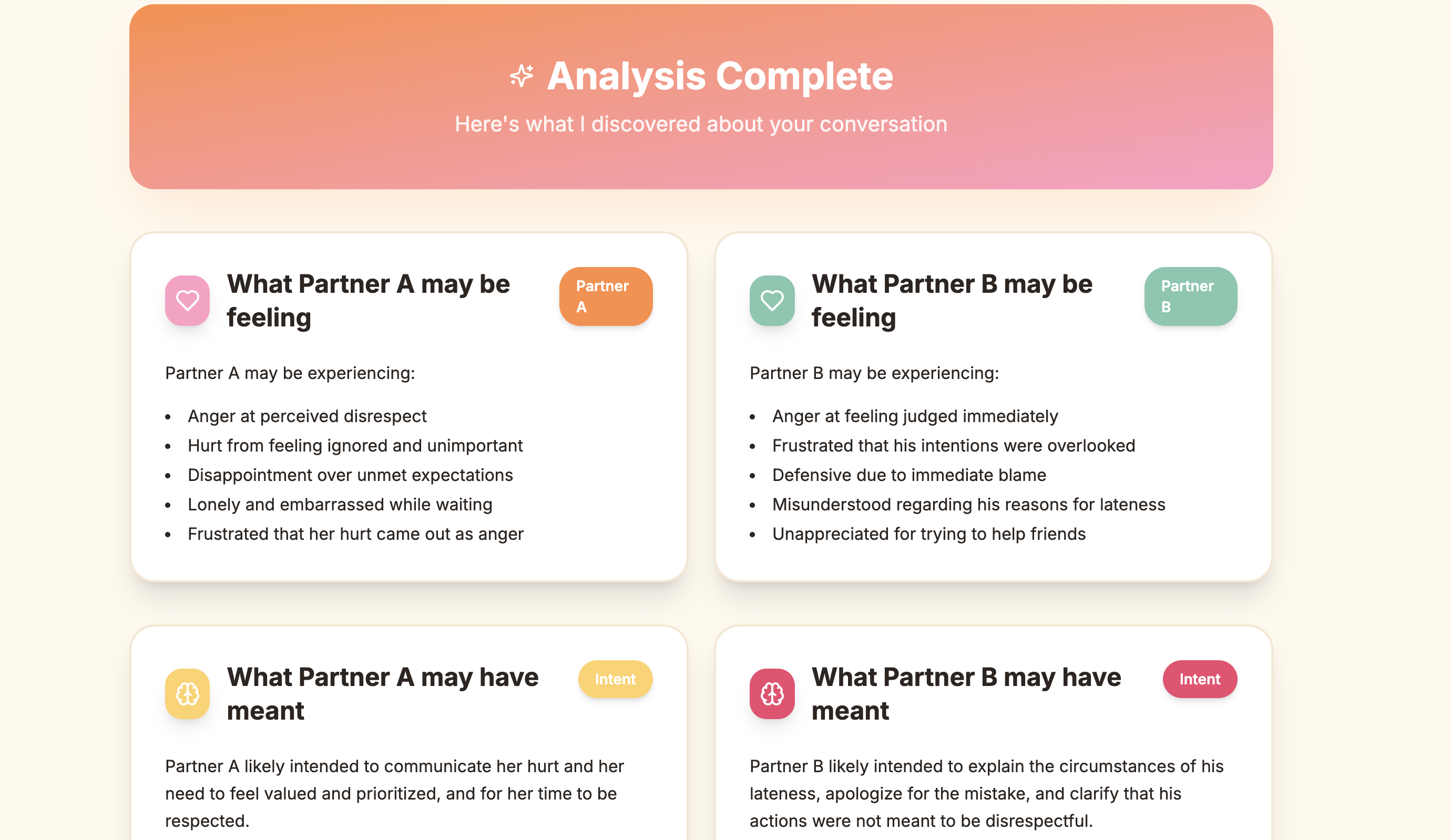 Analysis Complete

Here's what I discovered about your conversation

What Partner A may be feeling

Partner A

Partner A may be experiencing:

- Anger at perceived disrespect
- Hurt from feeling ignored and unimportant
- Disappointment over unmet expectations
- Lonely and embarrassed while waiting
- Frustrated that her hurt came out as anger

What Partner B may be feeling

Partner B

Partner B may be experiencing:

- Anger at feeling judged immediately
- Frustrated that his intentions were overlooked
- Defensive due to immediate blame
- Misunderstood regarding his reasons for lateness
- Unappreciated for trying to help friends

What Partner A may have meant

Intent

Partner A likely intended to communicate her hurt and her need to feel valued and prioritized, and for her time to be respected.

What Partner B may have meant

Intent

Partner B likely intended to explain the circumstances of his lateness, apologize for the mistake, and clarify that his actions were not meant to be disrespectful.